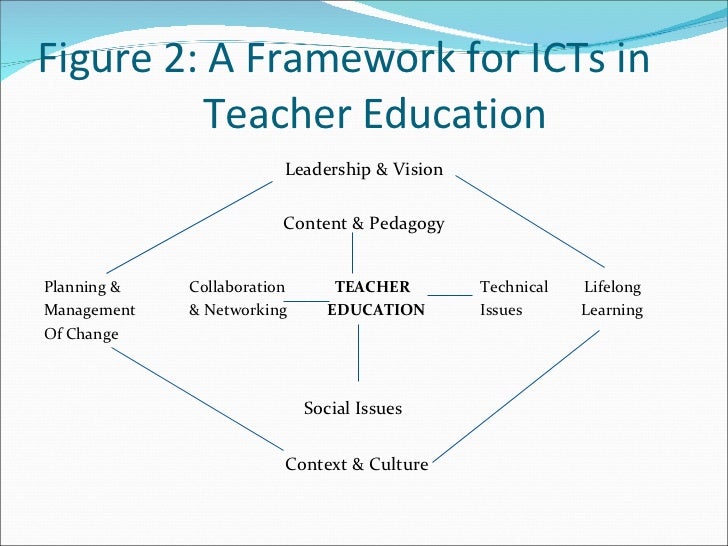 Figure 2: A Framework for ICTs in Teacher Education

Leadership & Vision

Content & Pedagogy

Planning & Management Of Change

Collaboration & Networking

TEACHER EDUCATION

Technical Issues

Lifelong Learning

Social Issues

Context & Culture